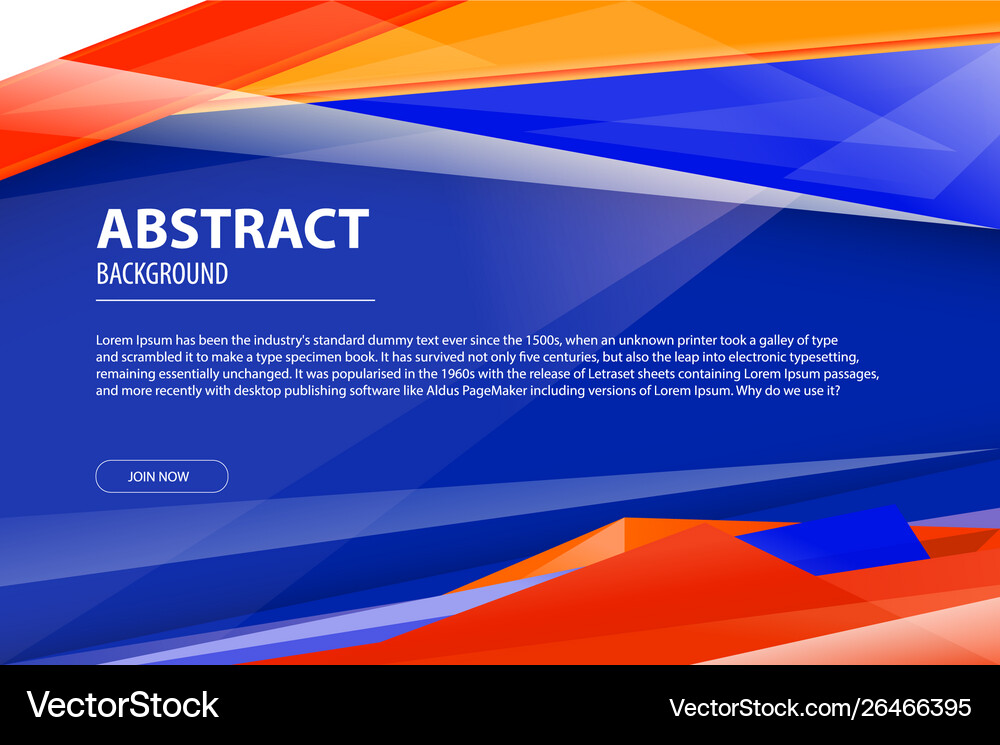 ABSTRACT
BACKGROUND

Lorem Ipsum has been the industry's standard dummy text ever since the 1500s, when an unknown printer took a galley of type and scrambled it to make a type specimen book. It has survived not only five centuries, but also the leap into electronic typesetting, remaining essentially unchanged. It was popularised in the 1960s with the release of Letraset sheets containing Lorem Ipsum passages, and more recently with desktop publishing software like Aldus PageMaker including versions of Lorem Ipsum. Why do we use it?

JOIN NOW

VectorStock

VectorStock.com/26466395